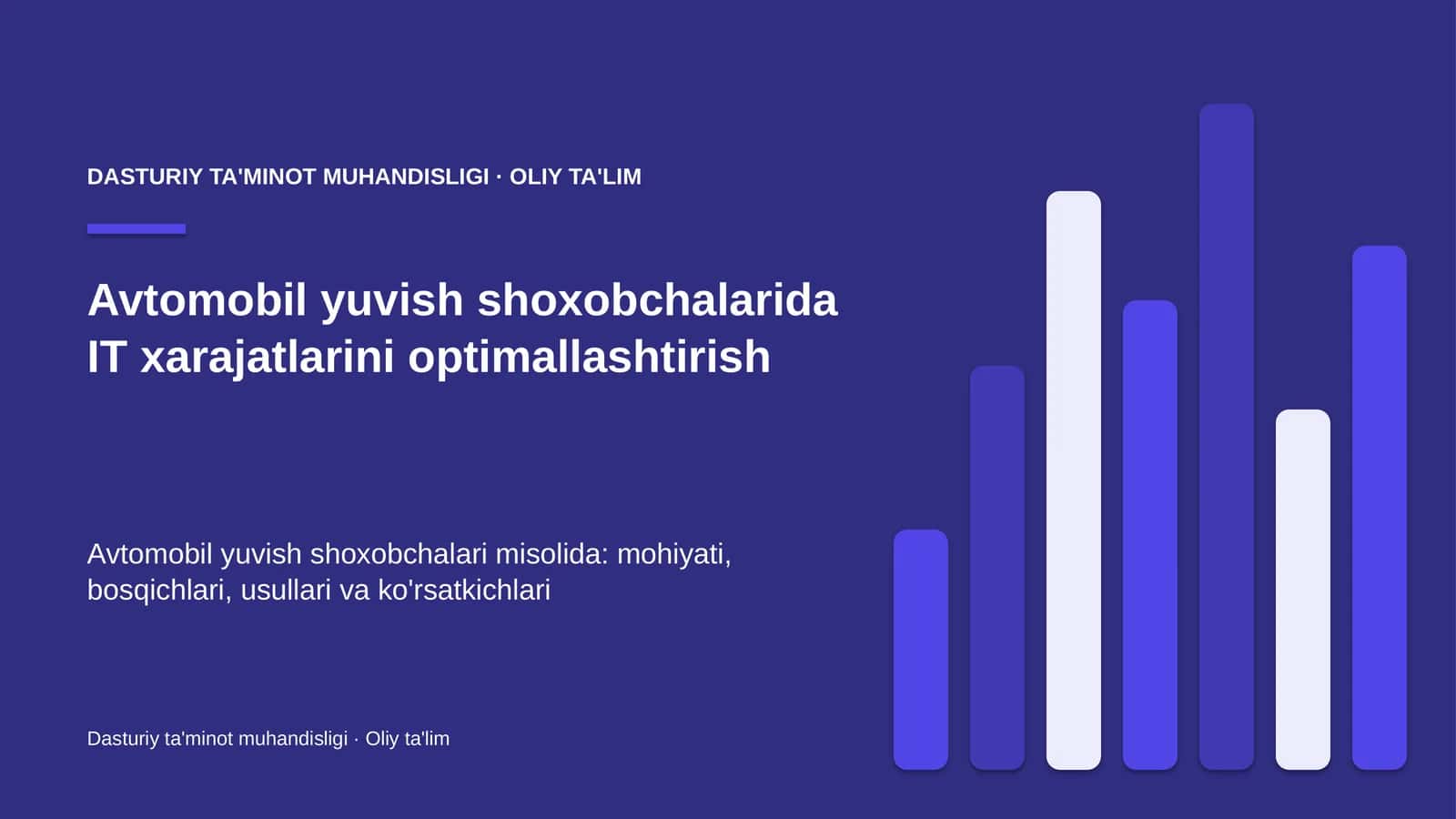 DASTURIY TA'MINOT MUHANDISLIGI · OLIY TA'LIM

Avtomobil yuvish shoxobchalarida IT xarajatlarini optimallashtirish

Avtomobil yuvish shoxobchalari misolida: mohiyati, bosqichlari, usullari va ko'rsatkichlari

Dasturiy ta'minot muhandisligi · Oliy ta'lim